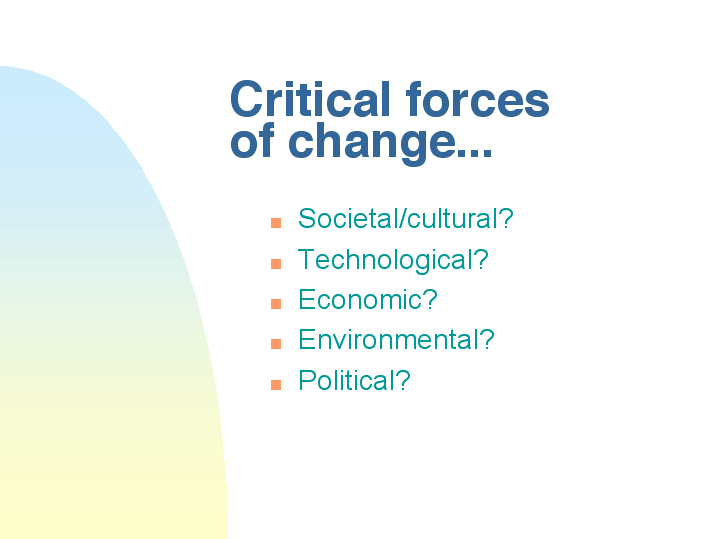 Critical forces of change...

- Societal/cultural?
- Technological?
- Economic?
- Environmental?
- Political?